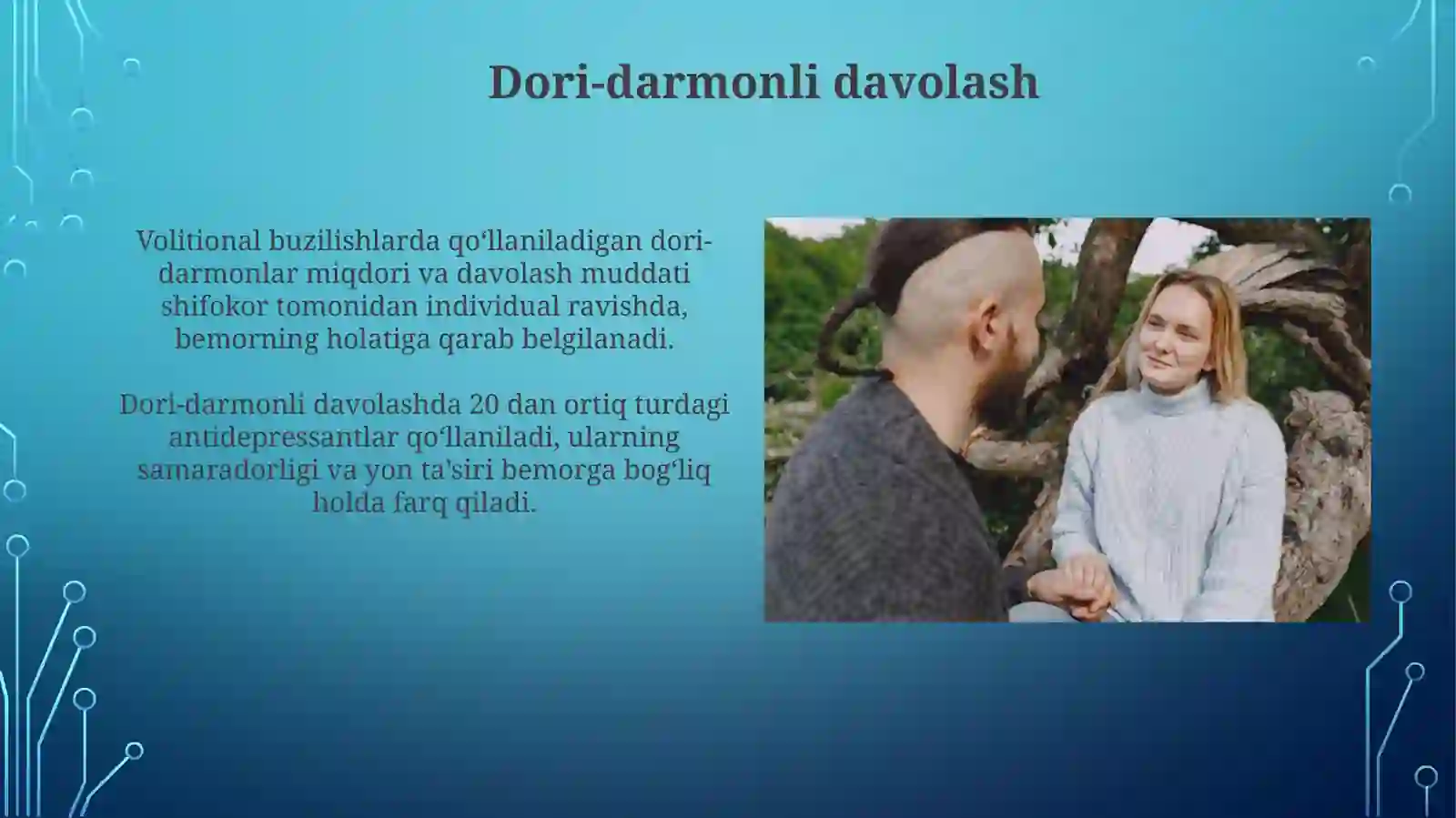 Dori-darmonli davolash

Volitional buzilishlarda qoʻllaniladigan dori-darmonlar miqdori va davolash muddati shifokor tomonidan individual ravishda, bemorning holatiga qarab belgilanadi.

Dori-darmonli davolashda 20 dan ortiq turdagi antidepressantlar qoʻllaniladi, ularning samaradorligi va yon ta'siri bemorga bogʻliq holda farq qiladi.